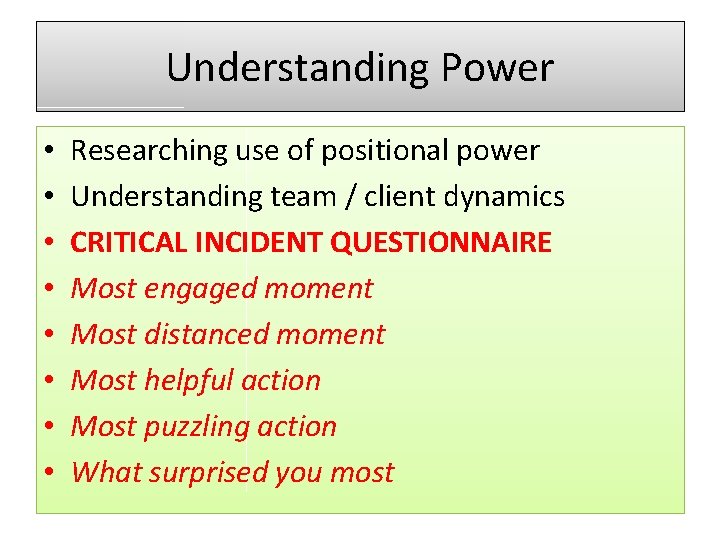 Understanding Power

• Researching use of positional power
• Understanding team / client dynamics
• CRITICAL INCIDENT QUESTIONNAIRE
• Most engaged moment
• Most distanced moment
• Most helpful action
• Most puzzling action
• What surprised you most